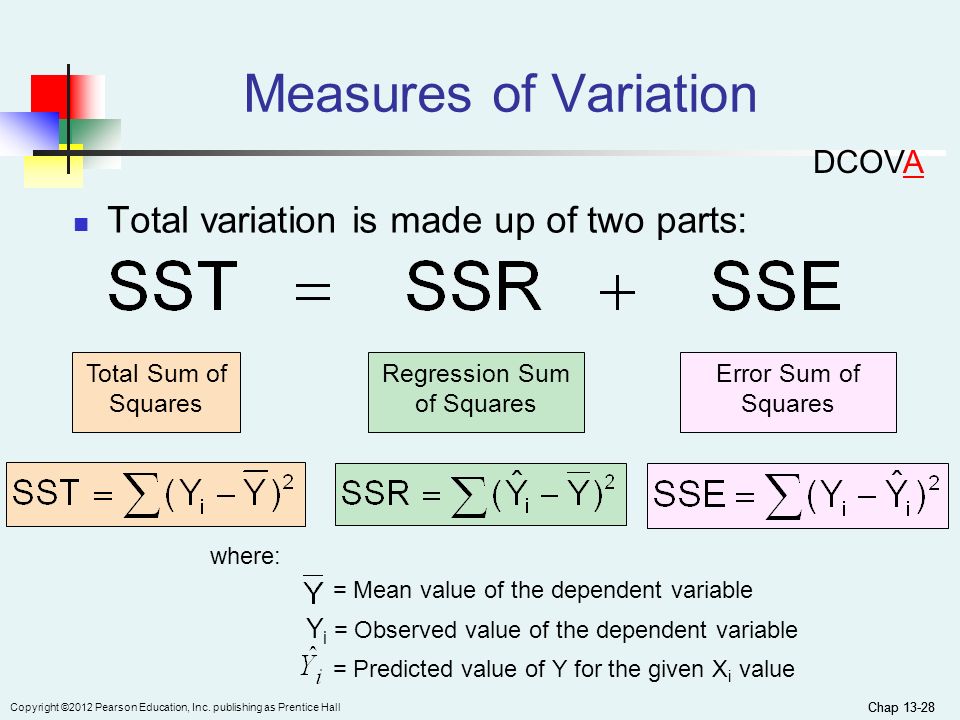 Measures of Variation

DCOVA

Total variation is made up of two parts:

$SST = SSR + SSE$

Total Sum of Squares

Regression Sum of Squares

Error Sum of Squares

$SST = \sum (Y_i - \overline{Y})^2$

$SSR = \sum (\hat{Y}_i - \overline{Y})^2$

$SSE = \sum (Y_i - \hat{Y}_i)^2$

where:

$\overline{Y}$ = Mean value of the dependent variable

$Y_i$ = Observed value of the dependent variable

$\hat{Y}_i$ = Predicted value of Y for the given $X_i$ value

Copyright ©2012 Pearson Education, Inc. publishing as Prentice Hall

Chap 13-28